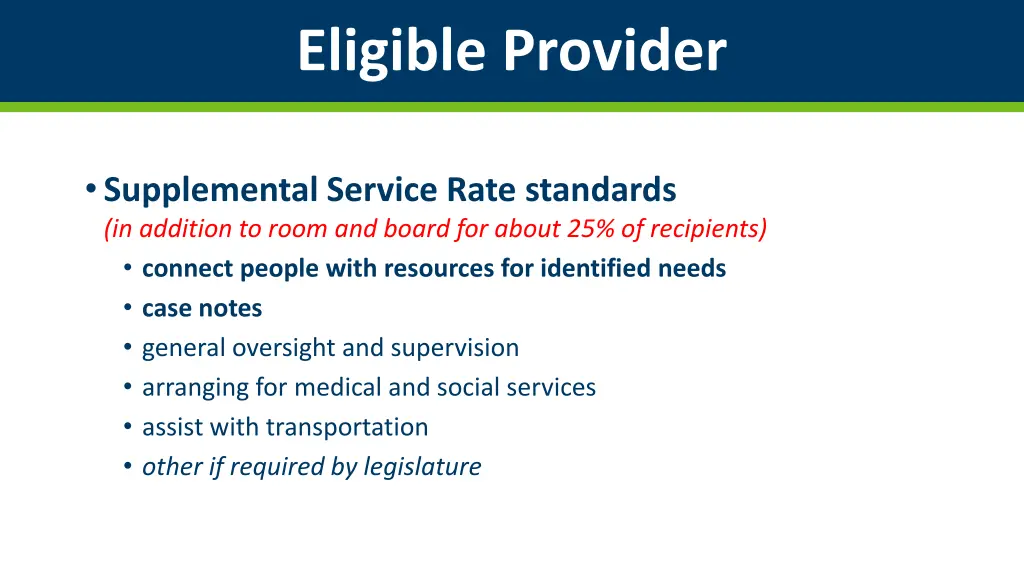 Eligible Provider

• Supplemental Service Rate standards
(in addition to room and board for about 25% of recipients)
• connect people with resources for identified needs
• case notes
• general oversight and supervision
• arranging for medical and social services
• assist with transportation
• other if required by legislature